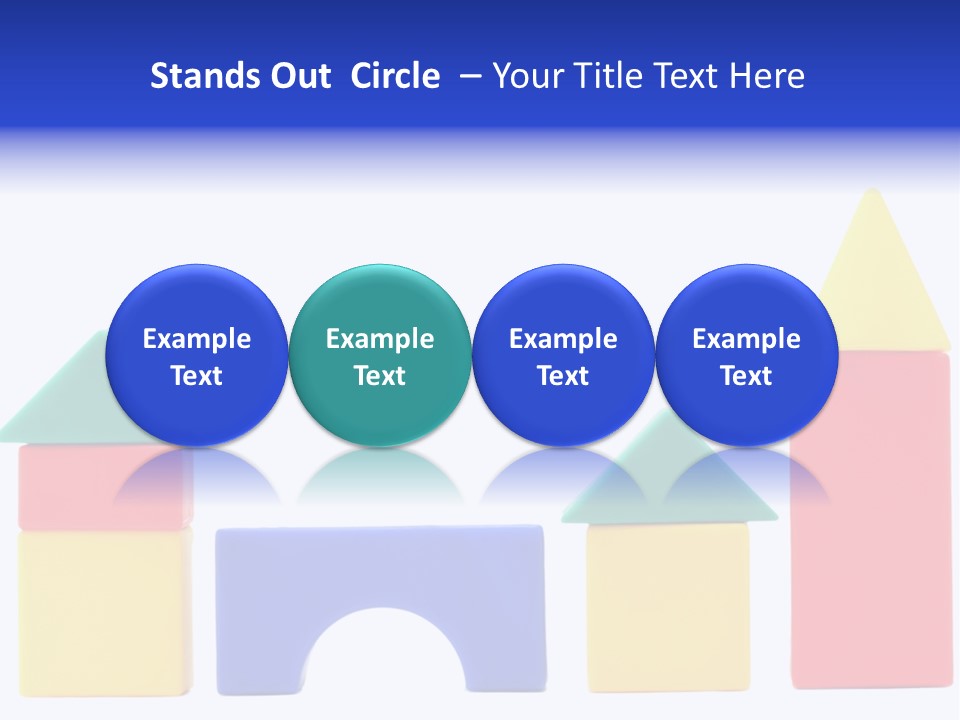 Stands Out Circle – Your Title Text Here

Example Text

Example Text

Example Text

Example Text